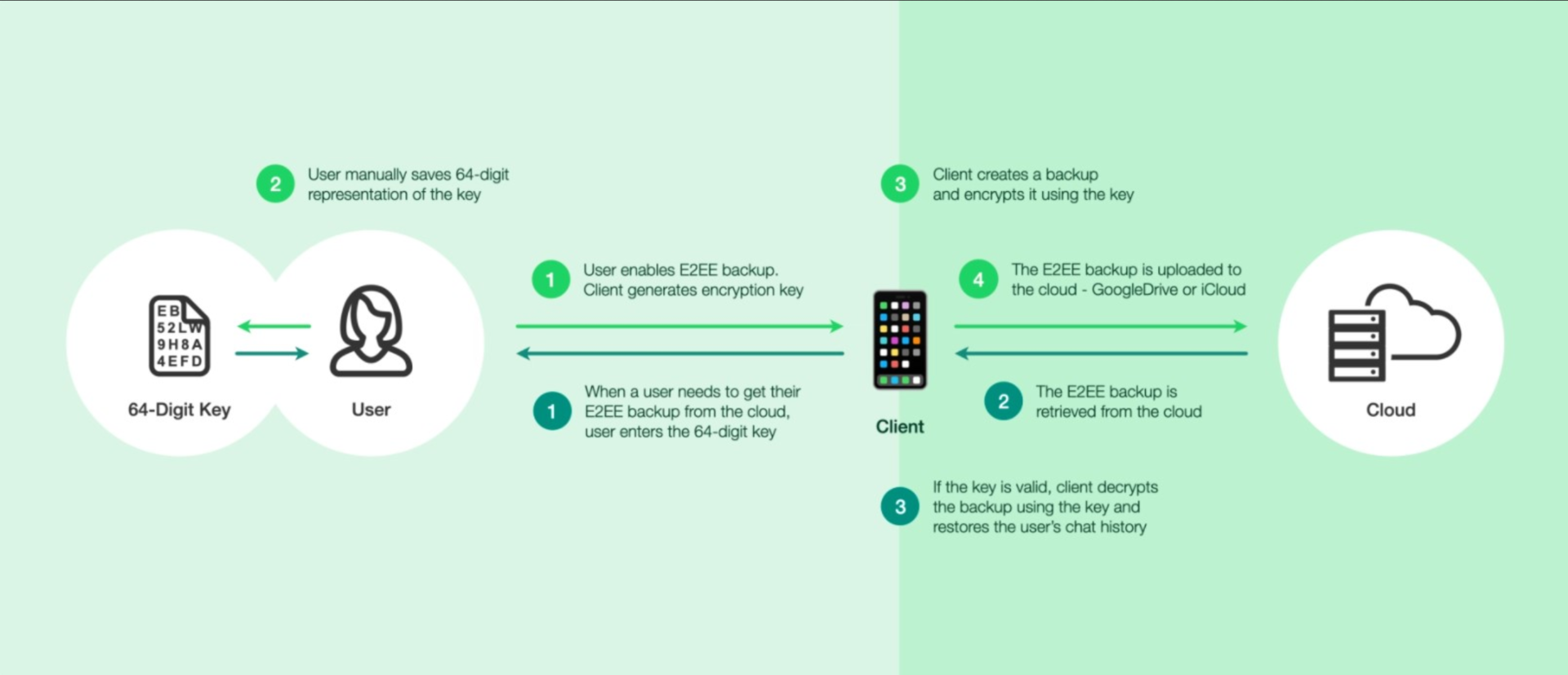 2 User manually saves 64-digit representation of the key

3 Client creates a backup and encrypts it using the key

EB
52LW
9H8A
4EFD

64-Digit Key

User

1 User enables E2EE backup. Client generates encryption key

1 When a user needs to get their E2EE backup from the cloud, user enters the 64-digit key

Client

4 The E2EE backup is uploaded to the cloud - GoogleDrive or iCloud

2 The E2EE backup is retrieved from the cloud

Cloud

3 If the key is valid, client decrypts the backup using the key and restores the user's chat history